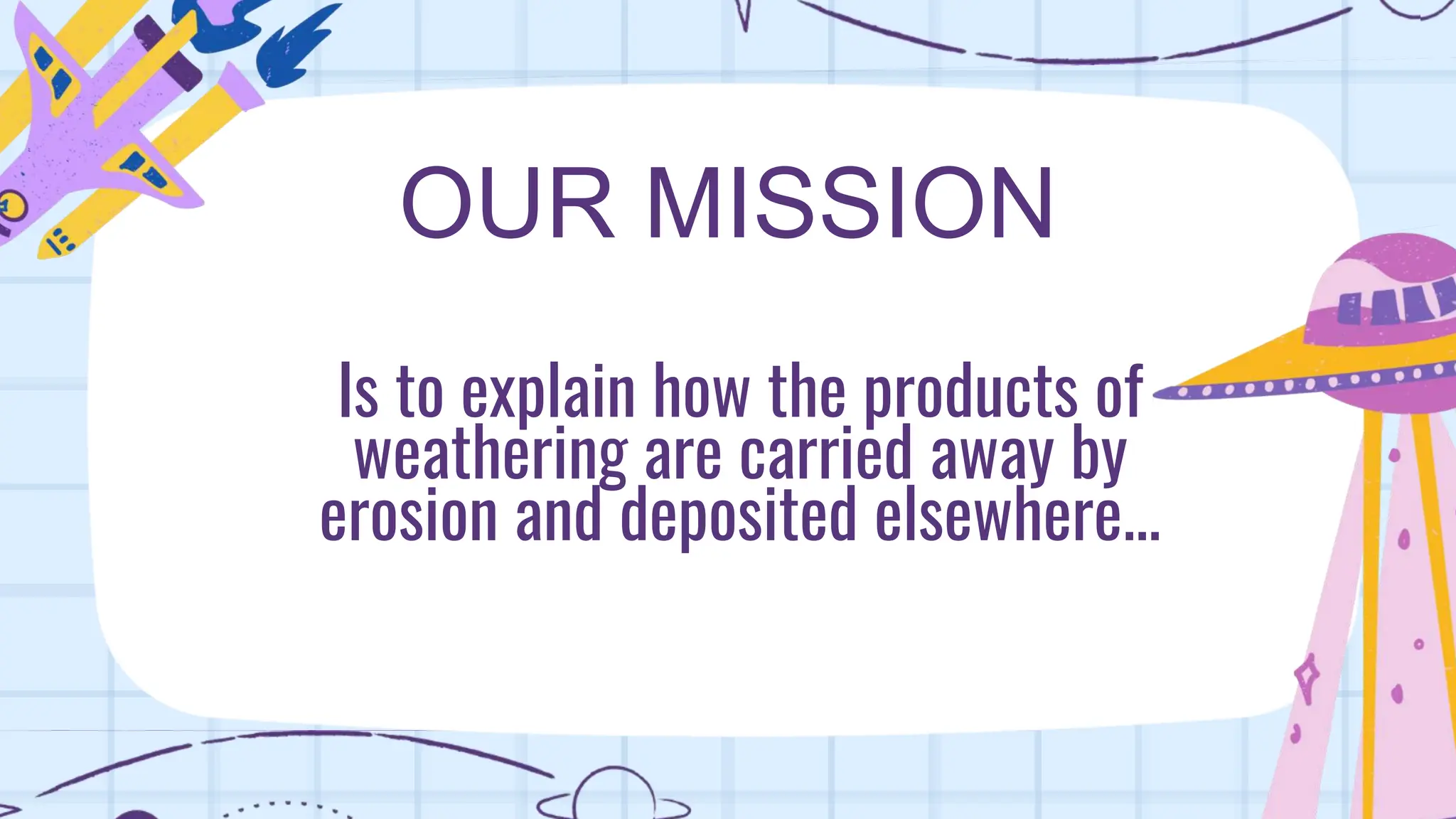 OUR MISSION

Is to explain how the products of weathering are carried away by erosion and deposited elsewhere...